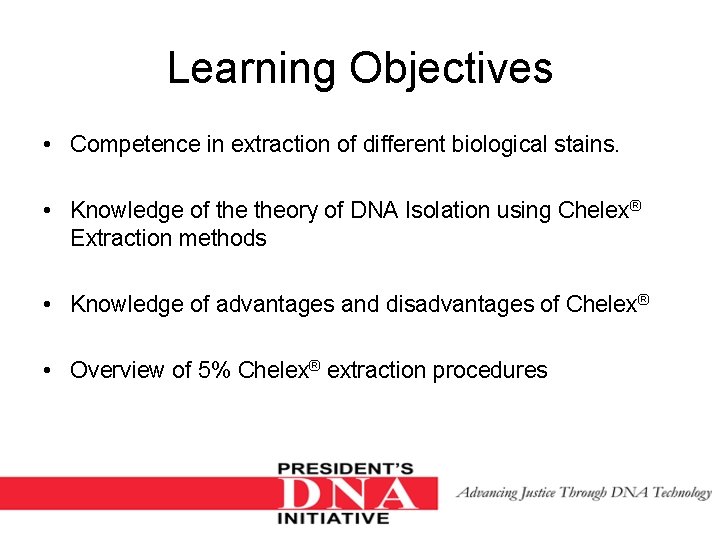 Learning Objectives

• Competence in extraction of different biological stains.

• Knowledge of the theory of DNA Isolation using Chelex® Extraction methods

• Knowledge of advantages and disadvantages of Chelex®

• Overview of 5% Chelex® extraction procedures

PRESIDENT'S
DNA
INITIATIVE

Advancing Justice Through DNA Technology